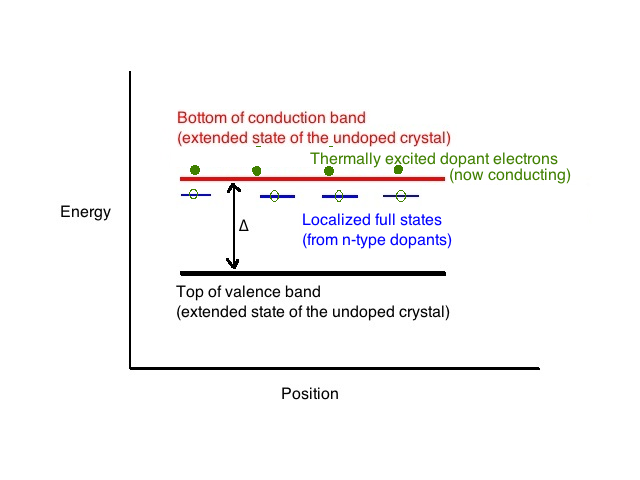 Bottom of conduction band
(extended state of the undoped crystal)

Thermally excited dopant electrons
(now conducting)

Energy

$\Delta$

Localized full states
(from n-type dopants)

Top of valence band
(extended state of the undoped crystal)

Position